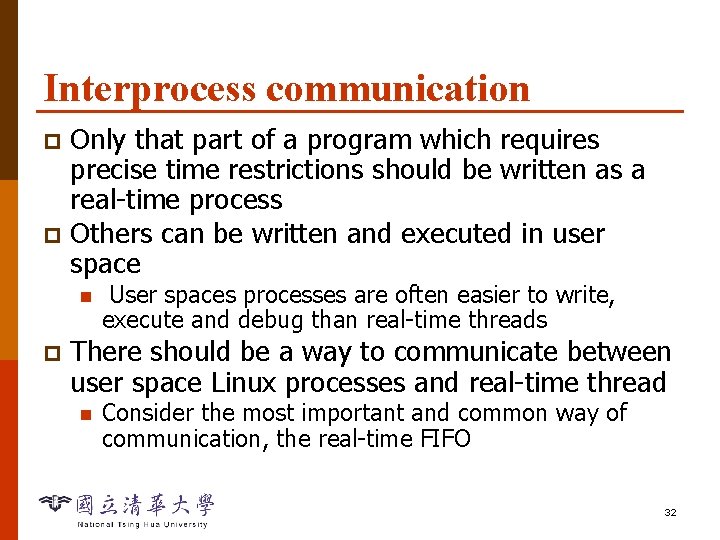 Interprocess communication

Only that part of a program which requires precise time restrictions should be written as a real-time process

Others can be written and executed in user space

User spaces processes are often easier to write, execute and debug than real-time threads

There should be a way to communicate between user space Linux processes and real-time thread

Consider the most important and common way of communication, the real-time FIFO

國立清華大學
National Tsing Hua University

32